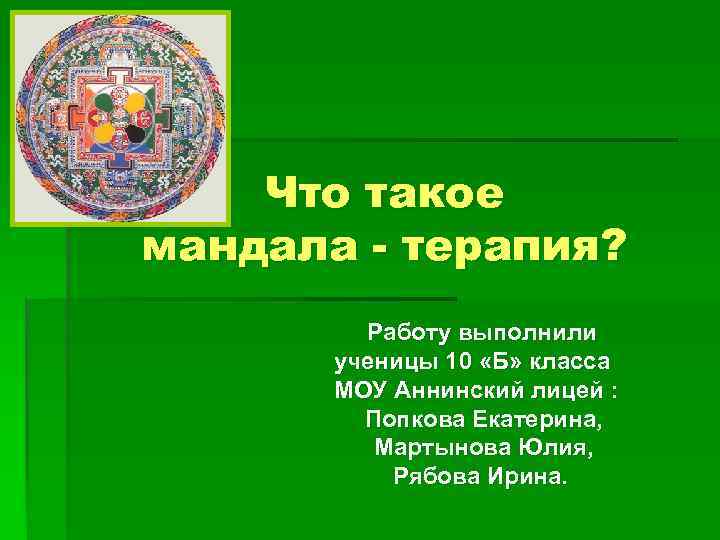 Что такое мандала - терапия?

Работу выполнили ученицы 10 «Б» класса МОУ Аннинский лицей : Попкова Екатерина, Мартынова Юлия, Рябова Ирина.